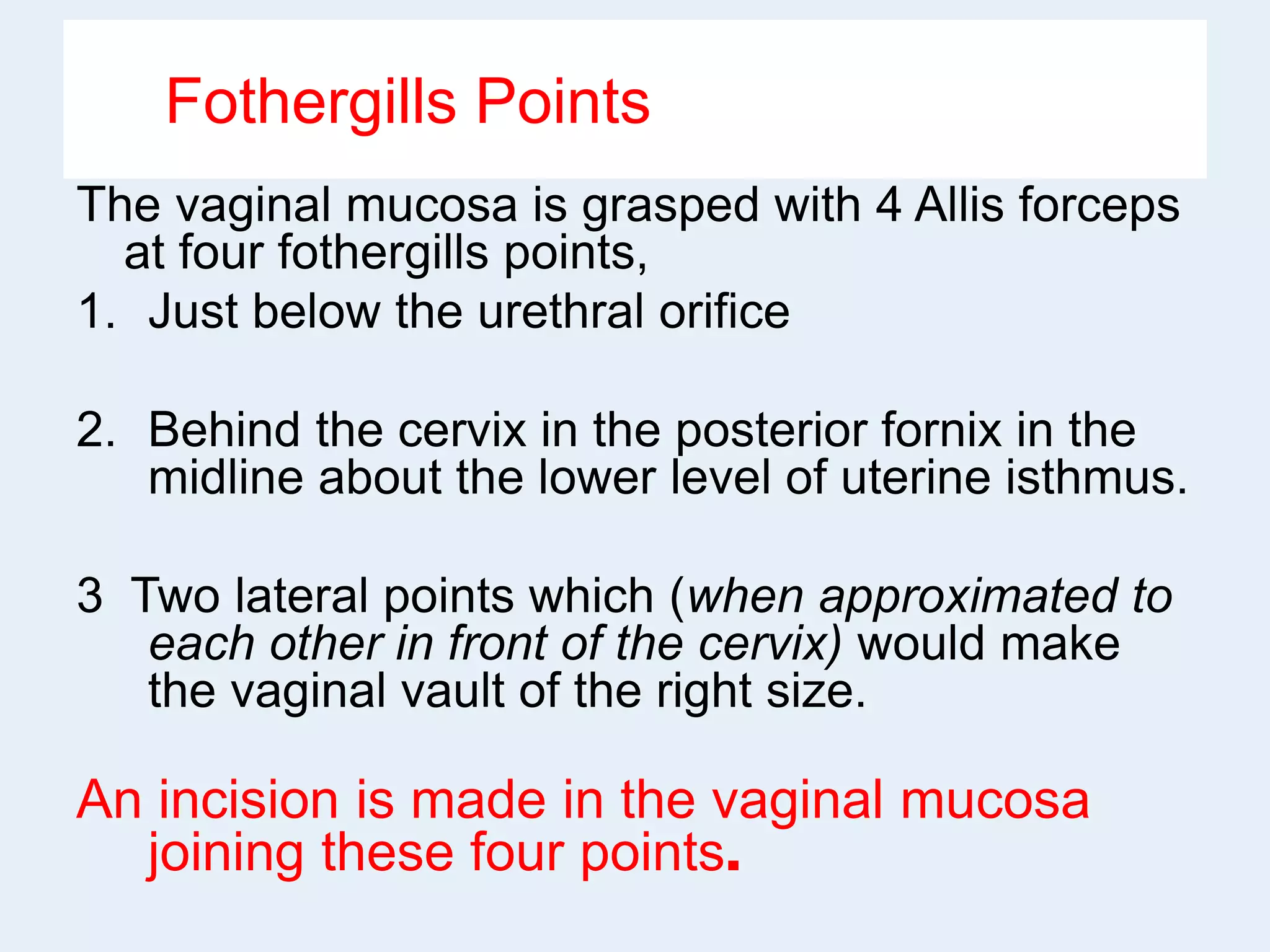 Fothergills Points

The vaginal mucosa is grasped with 4 Allis forceps at four fothergills points,

1. Just below the urethral orifice

2. Behind the cervix in the posterior fornix in the midline about the lower level of uterine isthmus.

3 Two lateral points which (when approximated to each other in front of the cervix) would make the vaginal vault of the right size.

An incision is made in the vaginal mucosa joining these four points.